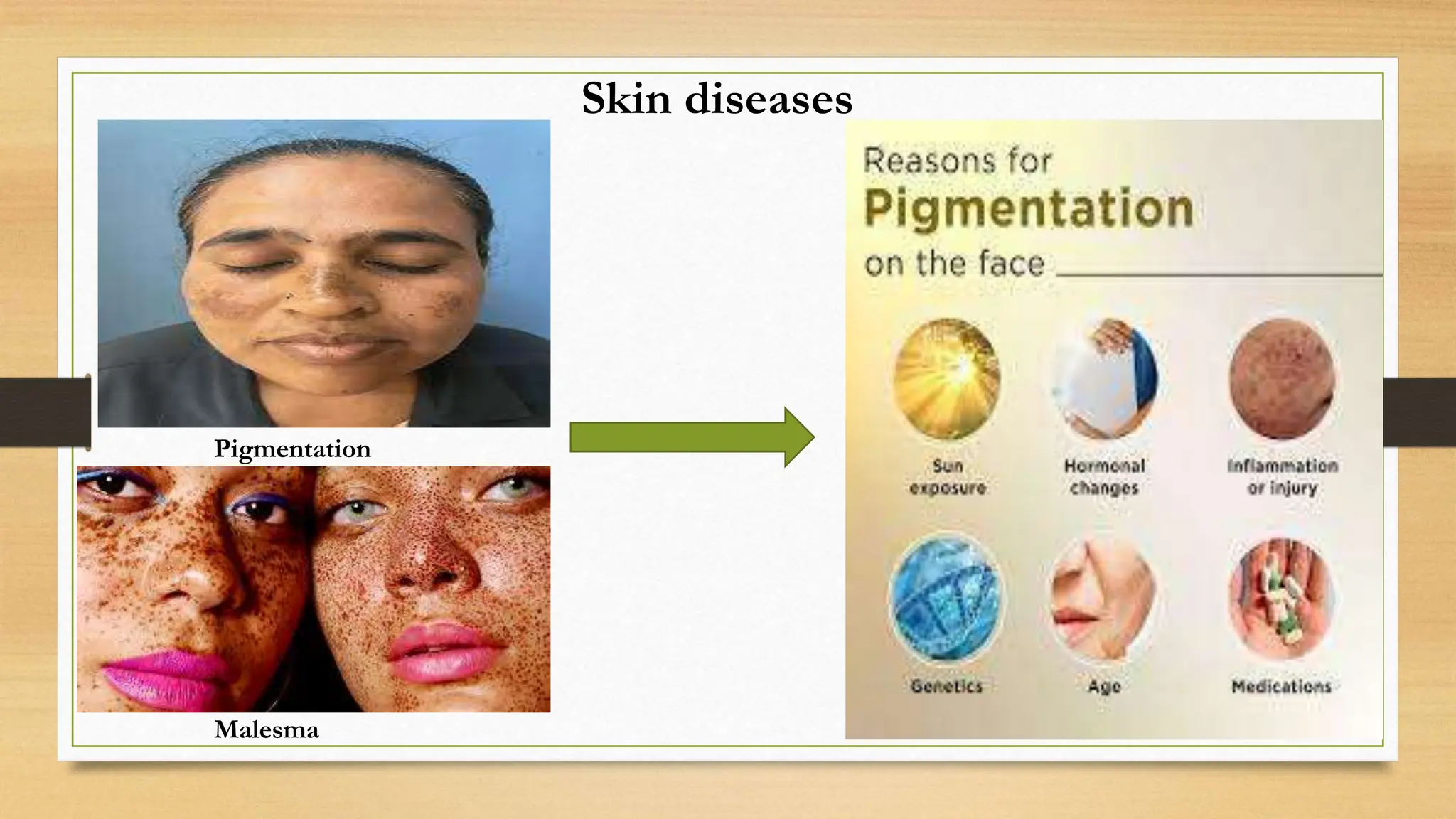 Skin diseases

Pigmentation

Malesma

Reasons for
Pigmentation
on the face

Sun exposure

Hormonal changes

Inflammation or injury

Genetics

Age

Medications